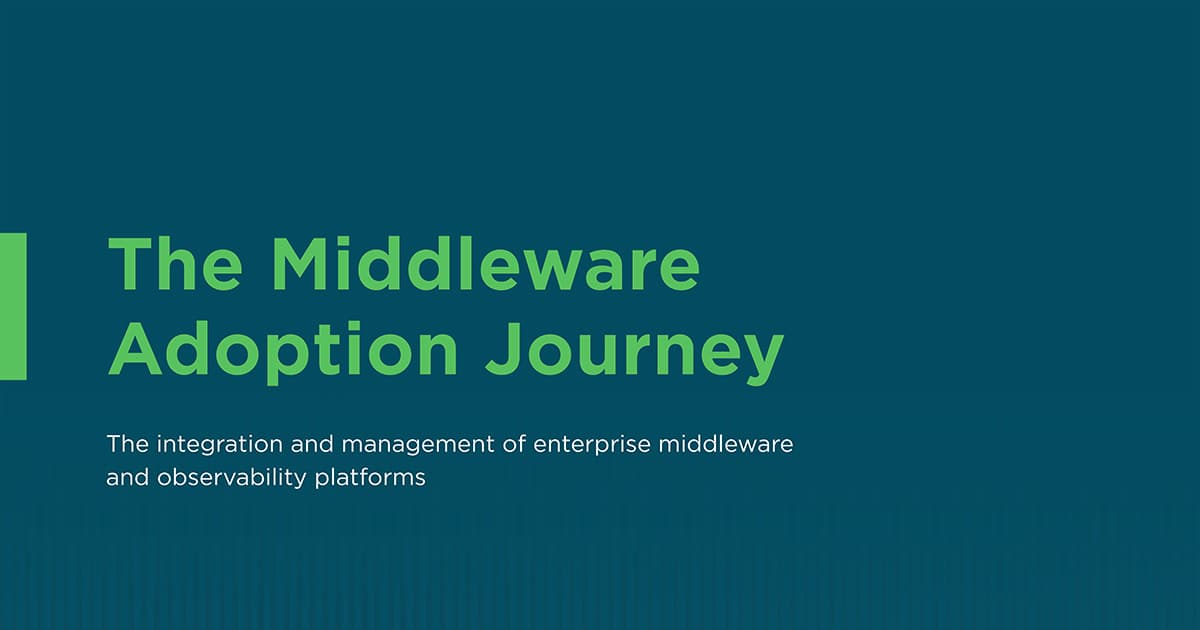 The Middleware Adoption Journey

The integration and management of enterprise middleware and observability platforms